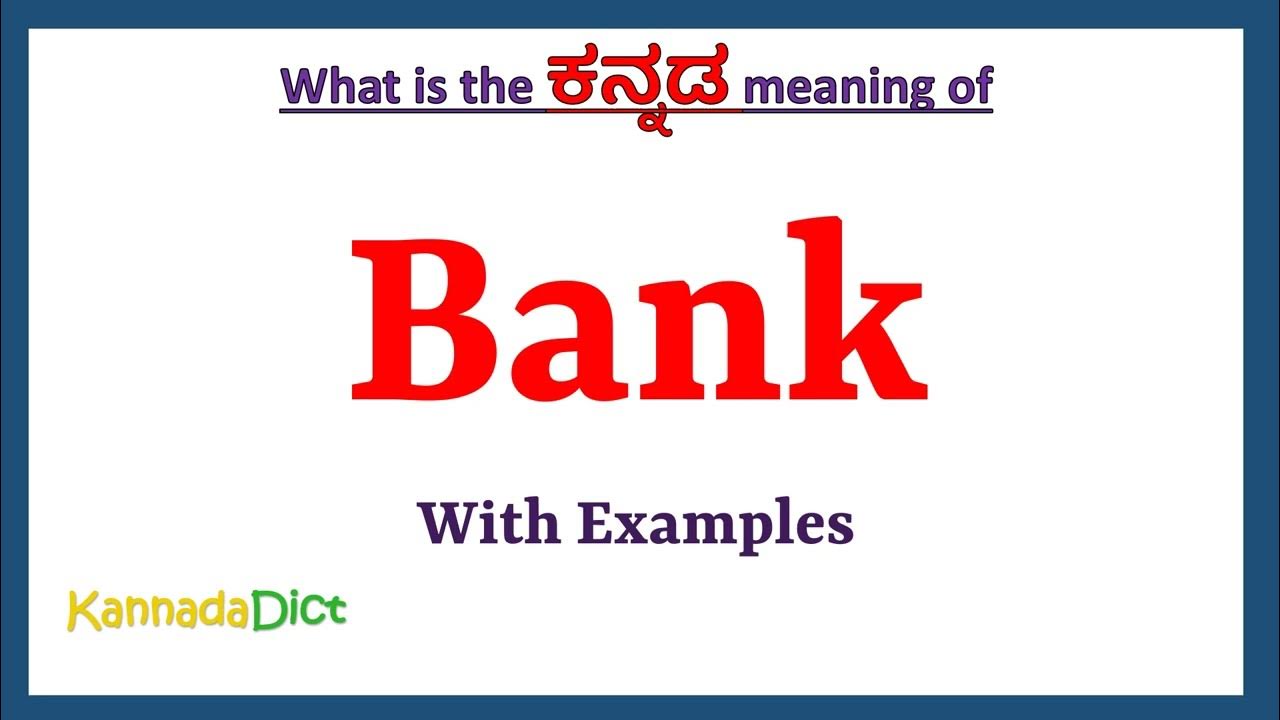 What is the ಕನ್ನಡ meaning of

Bank

With Examples

KannadaDict